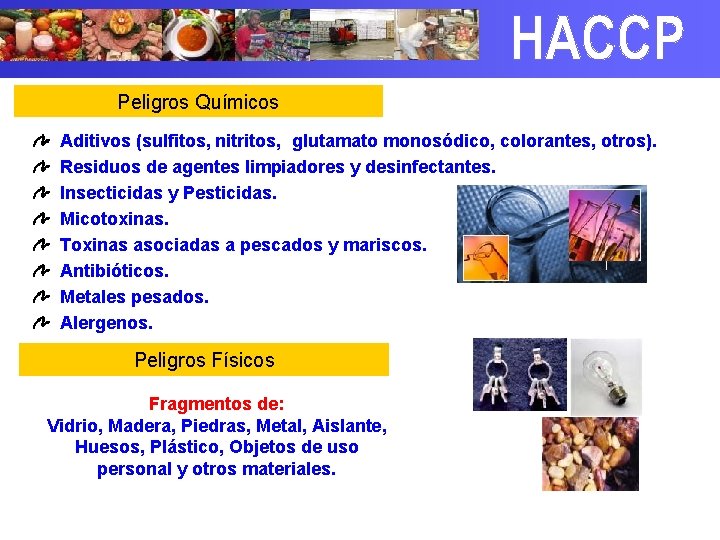 HACCP

Peligros Químicos

Aditivos (sulfitos, nitritos, glutamato monosódico, colorantes, otros).
Residuos de agentes limpiadores y desinfectantes.
Insecticidas y Pesticidas.
Micotoxinas.
Toxinas asociadas a pescados y mariscos.
Antibióticos.
Metales pesados.
Alergenos.

Peligros Físicos

Fragmentos de:
Vidrio, Madera, Piedras, Metal, Aislante, Huesos, Plástico, Objetos de uso personal y otros materiales.